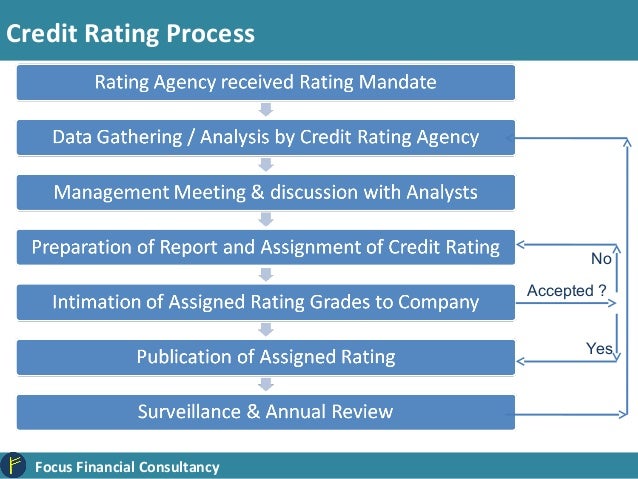 Credit Rating Process

Rating Agency received Rating Mandate

Data Gathering / Analysis by Credit Rating Agency

Management Meeting & discussion with Analysts

Preparation of Report and Assignment of Credit Rating

No

Intimation of Assigned Rating Grades to Company

Accepted ?

Yes

Publication of Assigned Rating

Surveillance & Annual Review

Focus Financial Consultancy